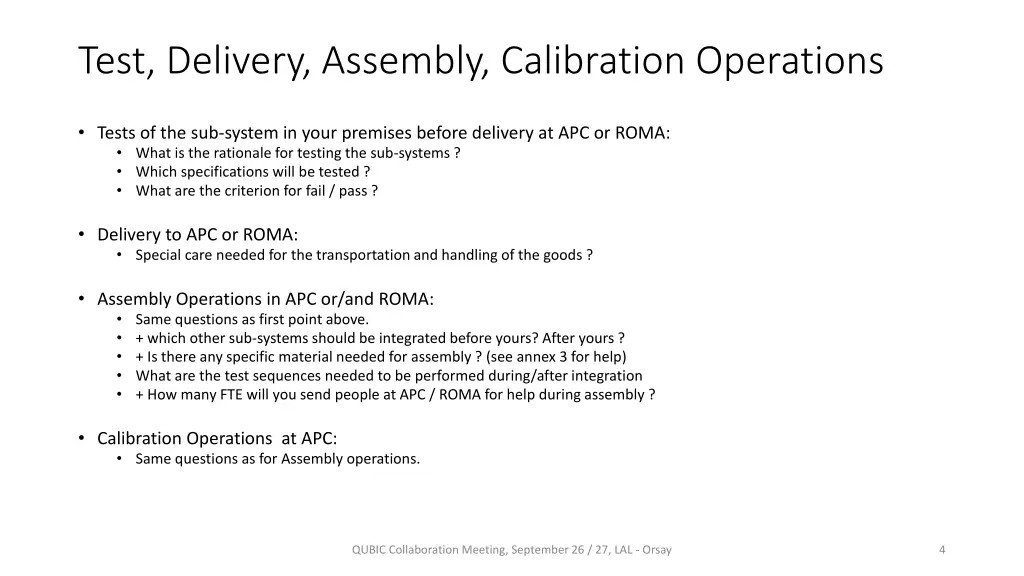 Test, Delivery, Assembly, Calibration Operations

• Tests of the sub-system in your premises before delivery at APC or ROMA:
  • What is the rationale for testing the sub-systems ?
  • Which specifications will be tested ?
  • What are the criterion for fail / pass ?

• Delivery to APC or ROMA:
  • Special care needed for the transportation and handling of the goods ?

• Assembly Operations in APC or/and ROMA:
  • Same questions as first point above.
  • + which other sub-systems should be integrated before yours? After yours ?
  • + Is there any specific material needed for assembly ? (see annex 3 for help)
  • What are the test sequences needed to be performed during/after integration
  • + How many FTE will you send people at APC / ROMA for help during assembly ?

• Calibration Operations at APC:
  • Same questions as for Assembly operations.

QUBIC Collaboration Meeting, September 26 / 27, LAL - Orsay

4